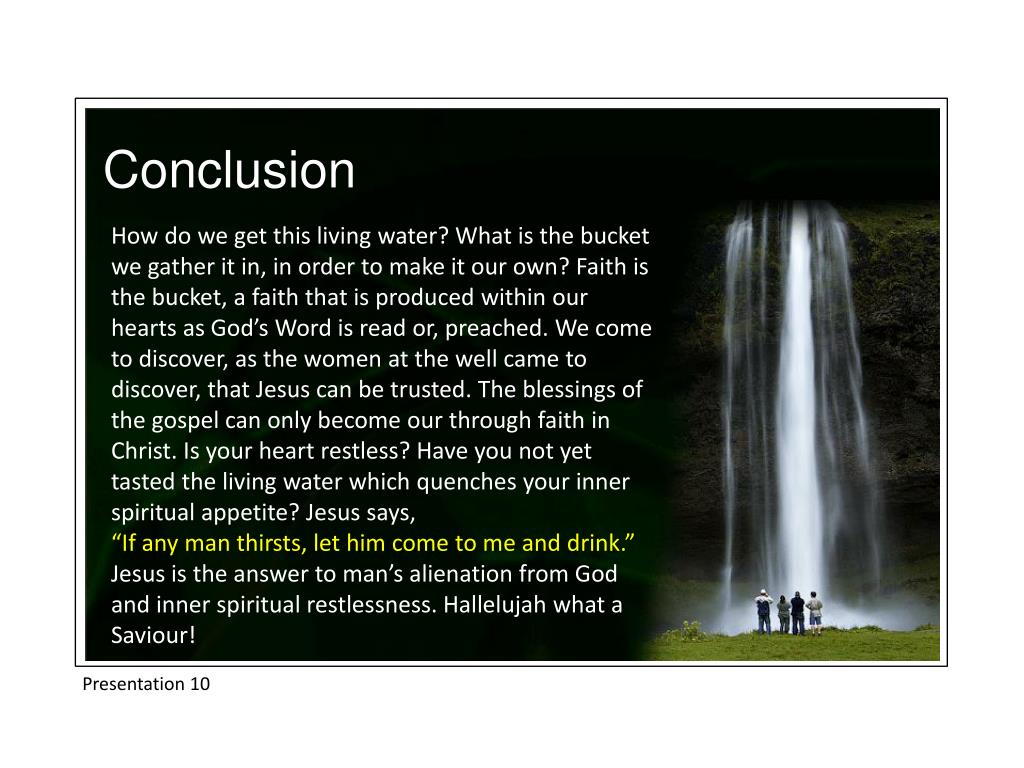 Conclusion

How do we get this living water? What is the bucket we gather it in, in order to make it our own? Faith is the bucket, a faith that is produced within our hearts as God’s Word is read or, preached. We come to discover, as the women at the well came to discover, that Jesus can be trusted. The blessings of the gospel can only become our through faith in Christ. Is your heart restless? Have you not yet tasted the living water which quenches your inner spiritual appetite? Jesus says,
“If any man thirsts, let him come to me and drink.”
Jesus is the answer to man’s alienation from God and inner spiritual restlessness. Hallelujah what a Saviour!

Presentation 10